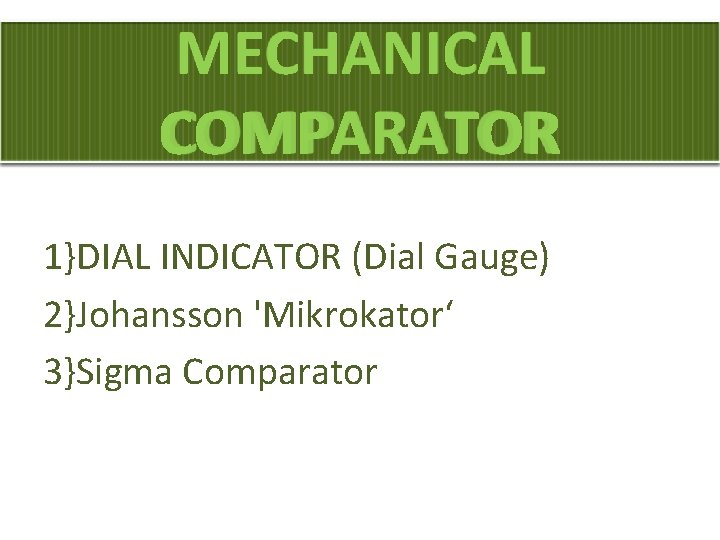 MECHANICAL COMPARATOR

1}DIAL INDICATOR (Dial Gauge)

2}Johansson 'Mikrokator‘

3}Sigma Comparator